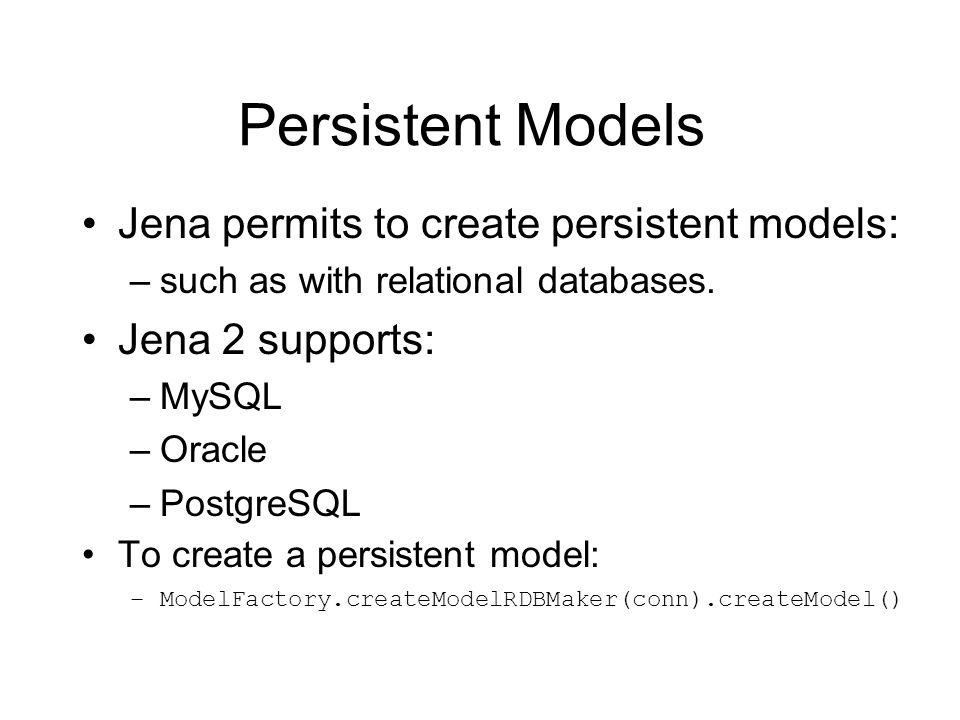 Persistent Models

• Jena permits to create persistent models:
– such as with relational databases.

• Jena 2 supports:
– MySQL
– Oracle
– PostgreSQL

• To create a persistent model:
– ModelFactory.createModelRDBMaker(conn).createModel()